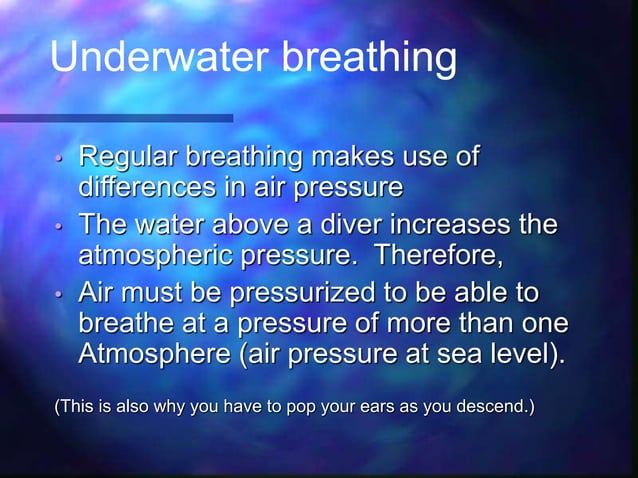 Underwater breathing

• Regular breathing makes use of differences in air pressure
• The water above a diver increases the atmospheric pressure.  Therefore,
• Air must be pressurized to be able to breathe at a pressure of more than one Atmosphere (air pressure at sea level).

(This is also why you have to pop your ears as you descend.)